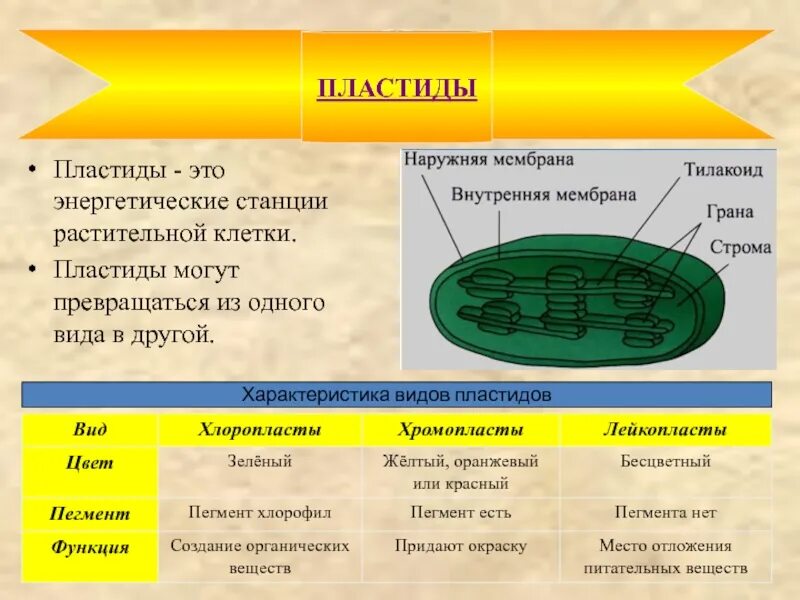 ПЛАСТИДЫ

• Пластиды - это энергетические станции растительной клетки.
• Пластиды могут превращаться из одного вида в другой.

Наружняя мембрана
Внутренняя мембрана
Тилакоид
Грана
Строма

Характеристика видов пластидов

| Вид | Хлоропласты | Хромопласты | Лейкопласты |
|---|---|---|---|
| Цвет | Зелёный | Жёлтый, оранжевый или красный | Бесцветный |
| Пегмент | Пегмент хлорофил | Пегмент есть | Пегмента нет |
| Функция | Создание органических веществ | Придают окраску | Место отложения питательных веществ |